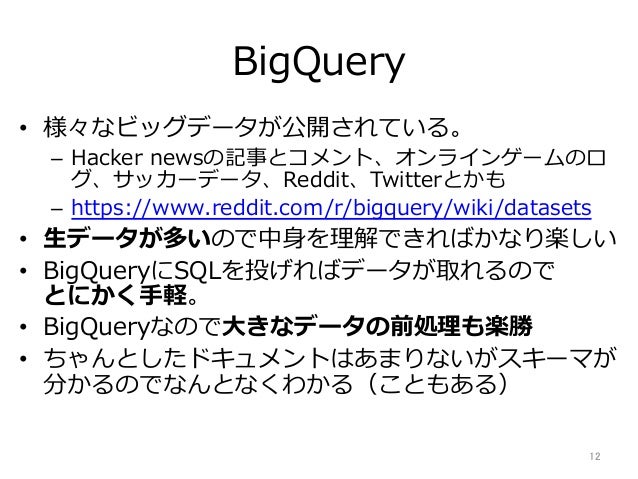 BigQuery

• 様々なビッグデータが公開されている。
  – Hacker newsの記事とコメント、オンラインゲームのログ、サッカーデータ、Reddit、Twitterとかも
  – https://www.reddit.com/r/bigquery/wiki/datasets
• 生データが多いので中身を理解できればかなり楽しい
• BigQueryにSQLを投げればデータが取れるのでとにかく手軽。
• BigQueryなので大きなデータの前処理も楽勝
• ちゃんとしたドキュメントはあまりないがスキーマが分かるのでなんとなくわかる（こともある）

12